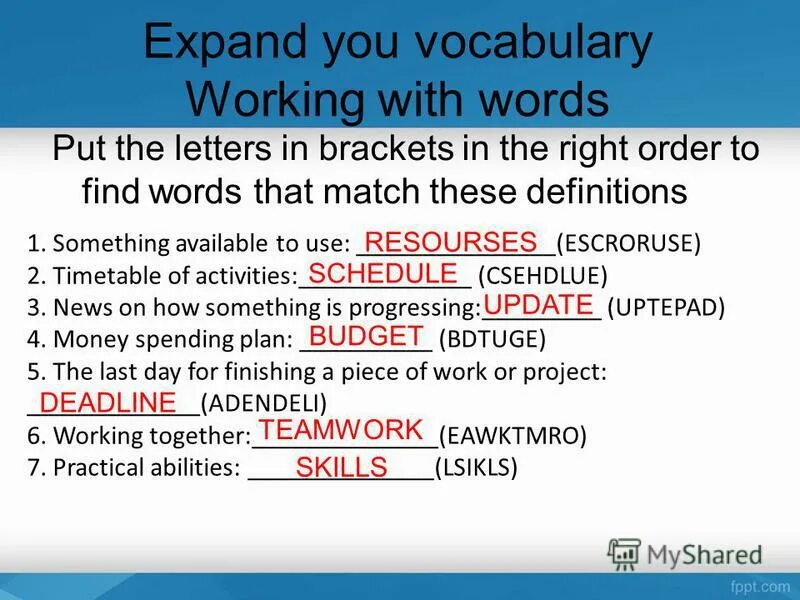 Expand you vocabulary
Working with words

Put the letters in brackets in the right order to find words that match these definitions

1. Something available to use: RESOURSES (ESCRORUSE)
2. Timetable of activities: SCHEDULE (CSEHDLUE)
3. News on how something is progressing: UPDATE (UPTEPAD)
4. Money spending plan: BUDGET (BDTUGE)
5. The last day for finishing a piece of work or project: DEADLINE (ADENDELI)
6. Working together: TEAMWORK (EAWKTMRO)
7. Practical abilities: SKILLS (LSIKLS)

MyShared

fppt.com